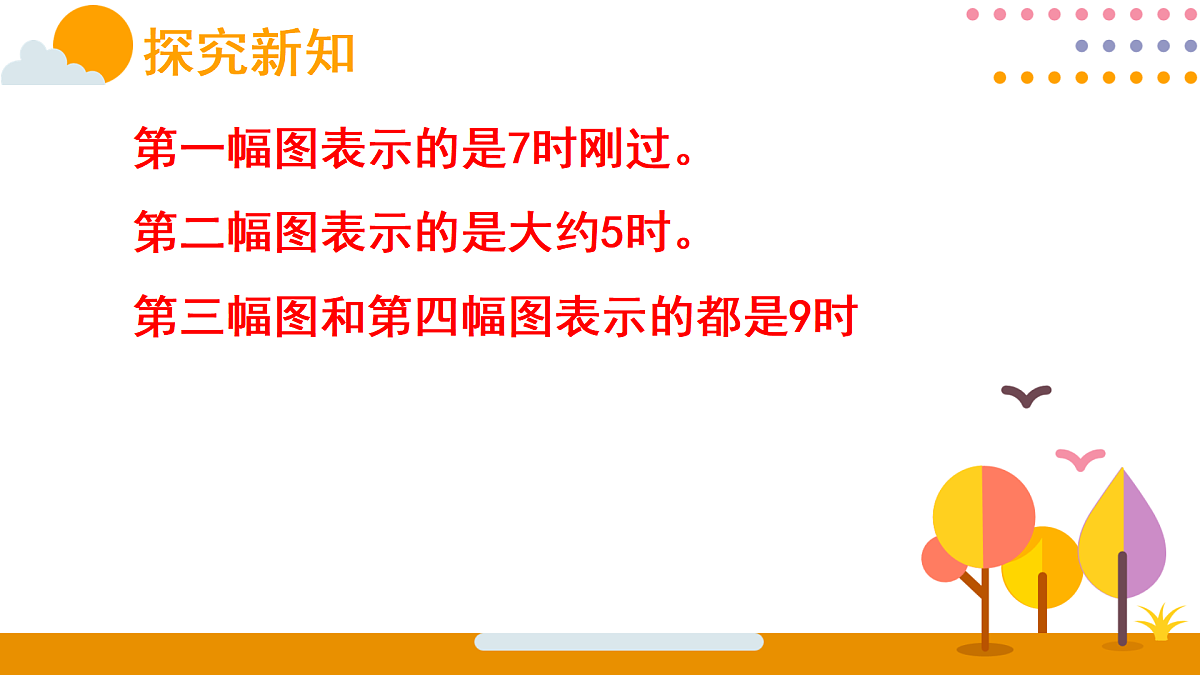 探究新知

第一幅图表示的是7时刚过。

第二幅图表示的是大约5时。

第三幅图和第四幅图表示的都是9时